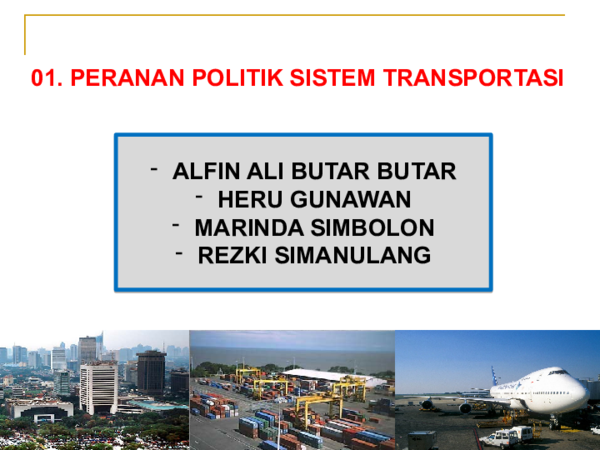 01. PERANAN POLITIK SISTEM TRANSPORTASI

- ALFIN ALI BUTAR BUTAR
- HERU GUNAWAN
- MARINDA SIMBOLON
- REZKI SIMANULANG